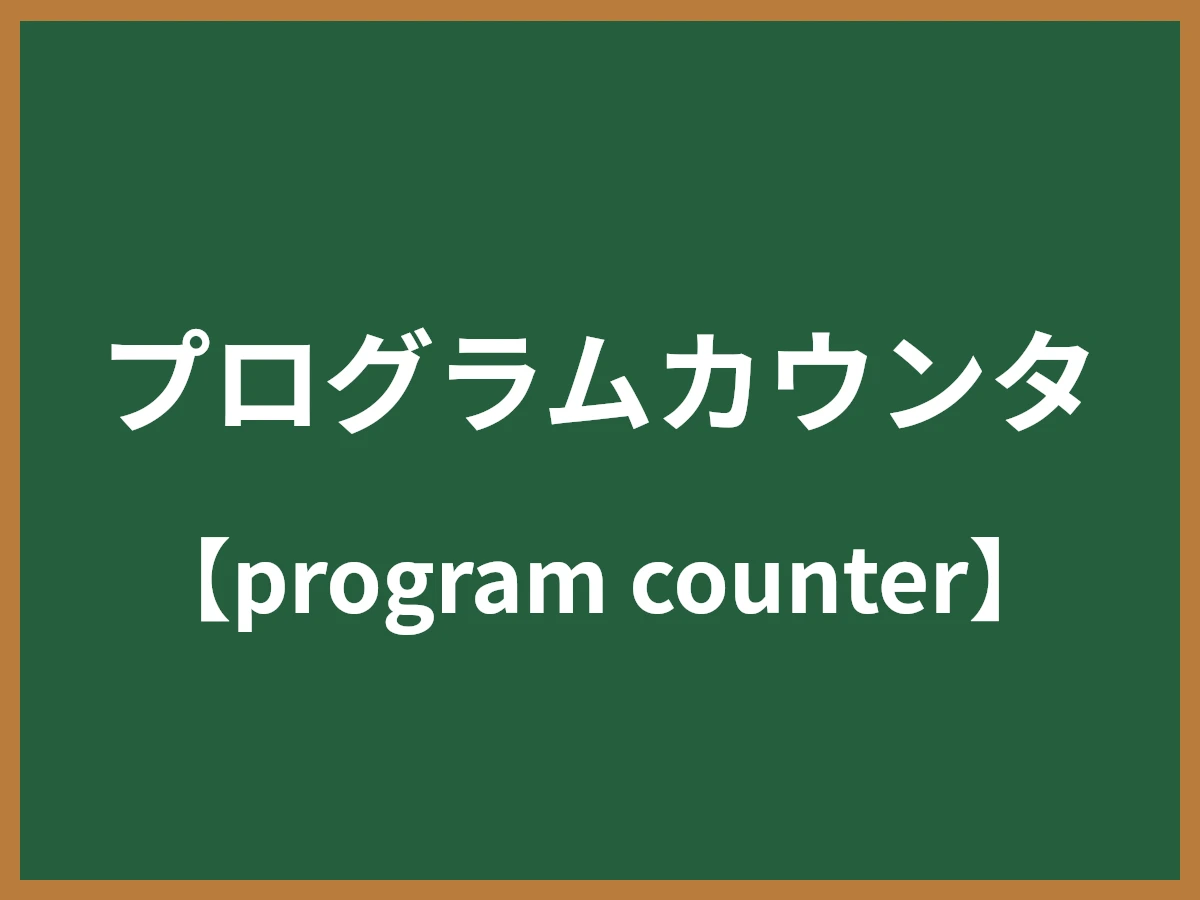 プログラムカウンタ

【program counter】